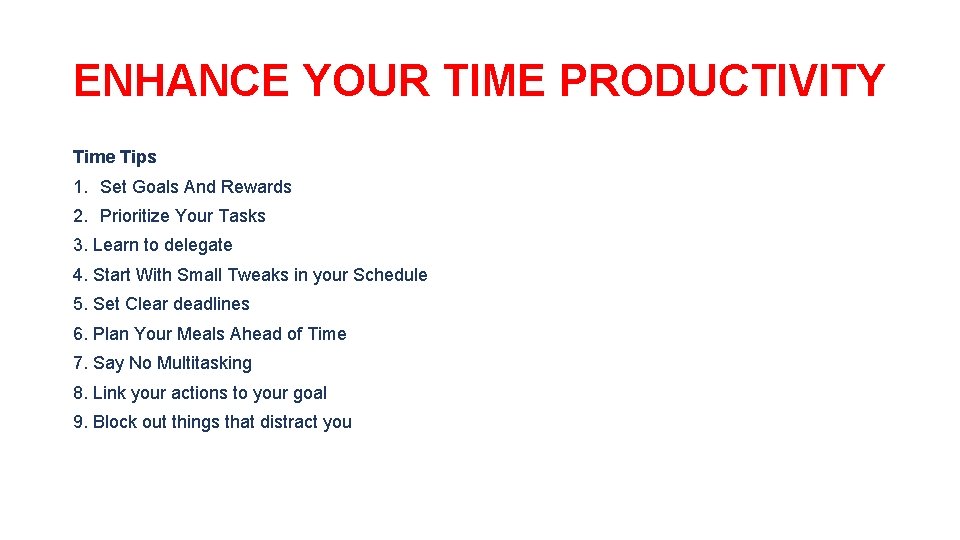 ENHANCE YOUR TIME PRODUCTIVITY

Time Tips

1. Set Goals And Rewards
2. Prioritize Your Tasks
3. Learn to delegate
4. Start With Small Tweaks in your Schedule
5. Set Clear deadlines
6. Plan Your Meals Ahead of Time
7. Say No Multitasking
8. Link your actions to your goal
9. Block out things that distract you